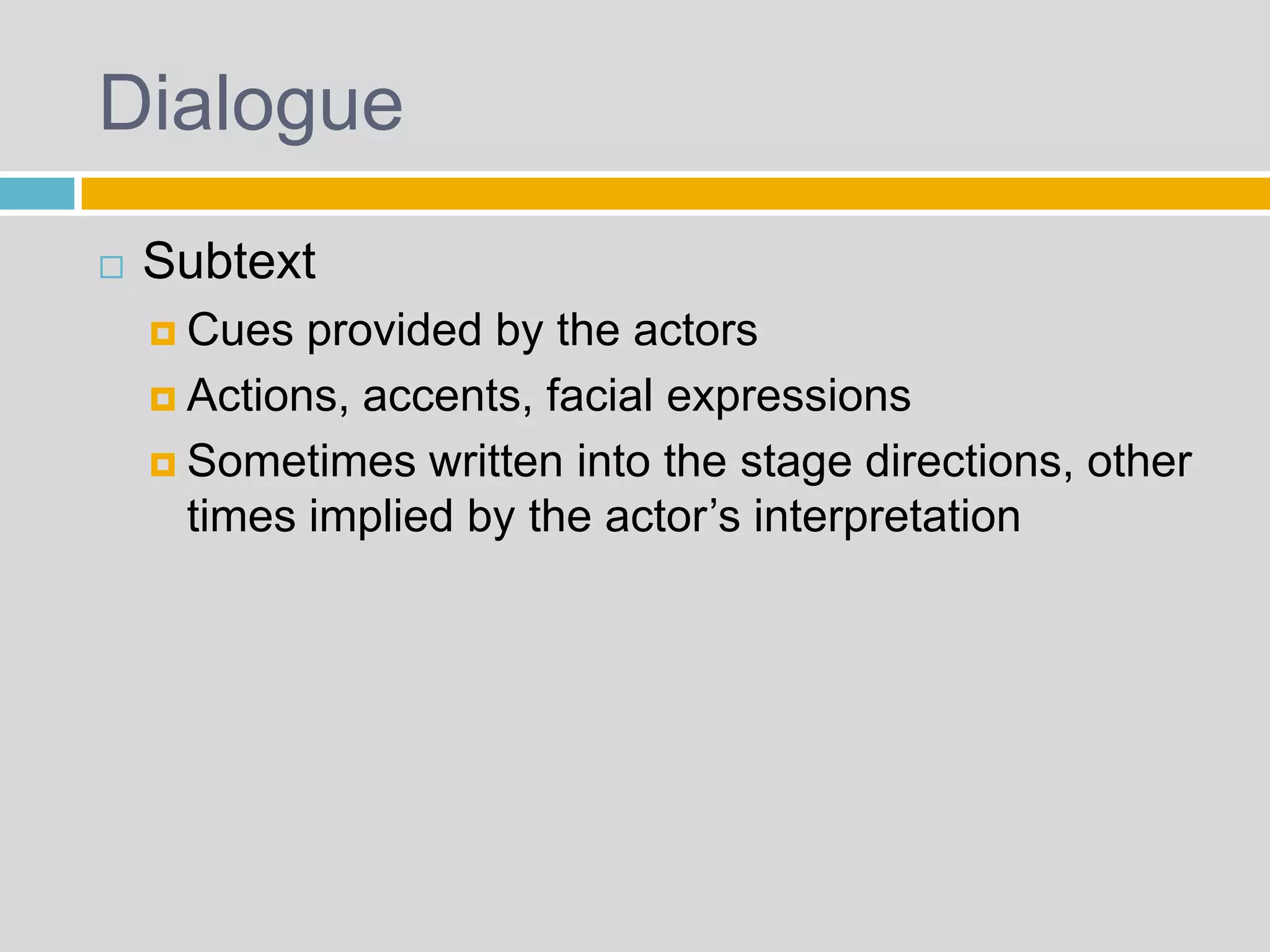 Dialogue

Subtext
Cues provided by the actors
Actions, accents, facial expressions
Sometimes written into the stage directions, other times implied by the actor’s interpretation